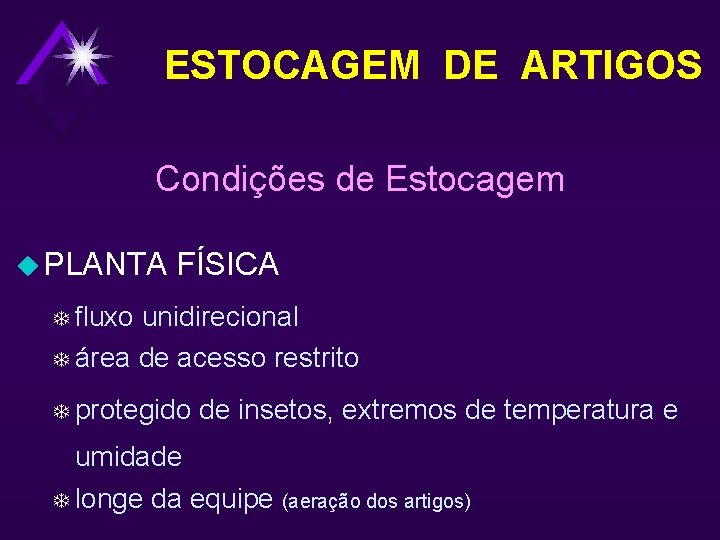 ESTOCAGEM DE ARTIGOS

Condições de Estocagem

PLANTA FÍSICA

fluxo unidirecional

área de acesso restrito

protegido de insetos, extremos de temperatura e umidade

longe da equipe (aeração dos artigos)